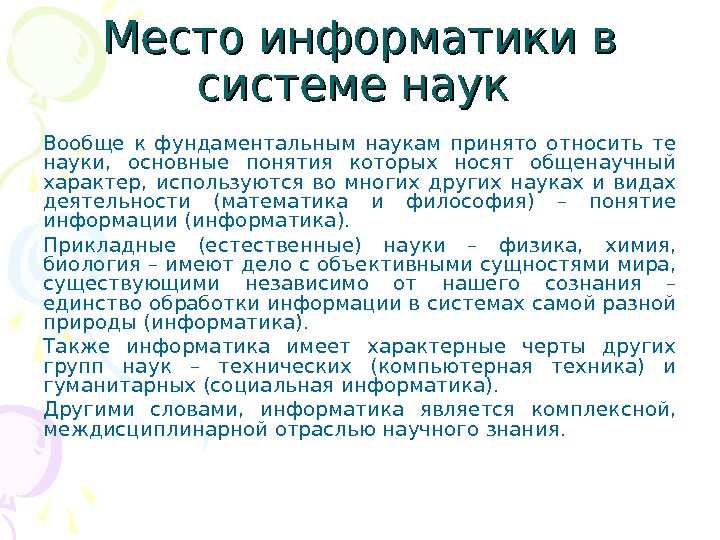 Место информатики в системе наук

Вообще к фундаментальным наукам принято относить те науки, основные понятия которых носят общенаучный характер, используются во многих других науках и видах деятельности (математика и философия) – понятие информации (информатика).

Прикладные (естественные) науки – физика, химия, биология – имеют дело с объективными сущностями мира, существующими независимо от нашего сознания – единство обработки информации в системах самой разной природы (информатика).

Также информатика имеет характерные черты других групп наук – технических (компьютерная техника) и гуманитарных (социальная информатика).

Другими словами, информатика является комплексной, междисциплинарной отраслью научного знания.